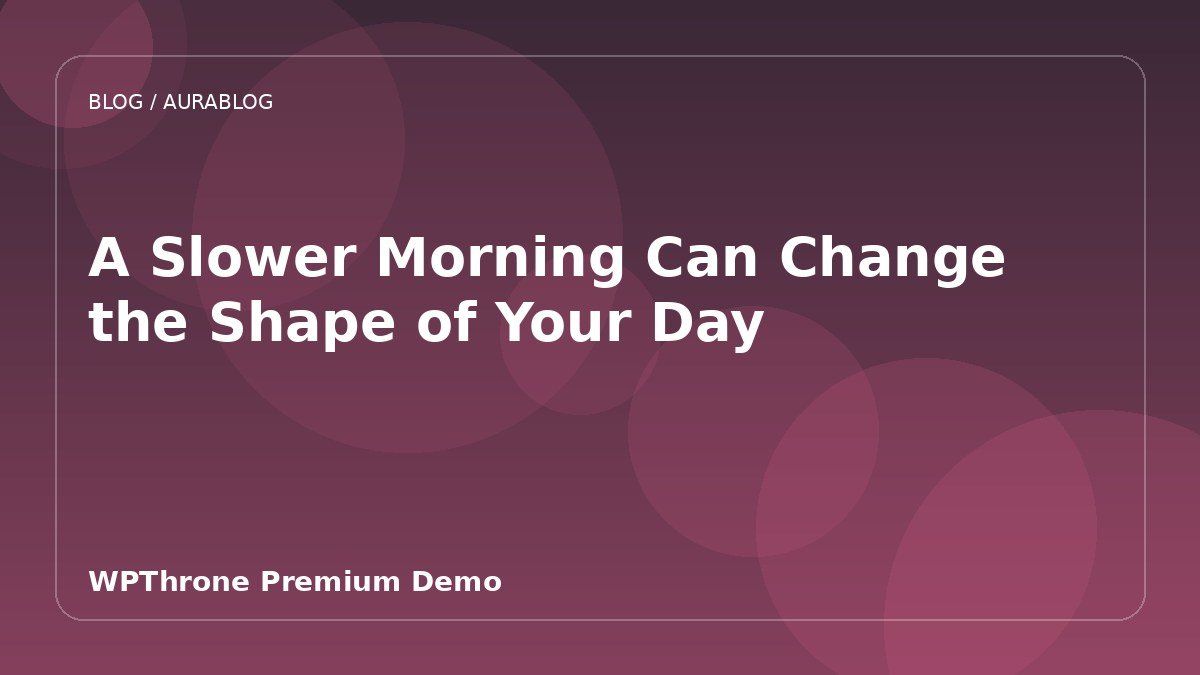 BLOG / AURABLOG

A Slower Morning Can Change the Shape of Your Day

WPThrone Premium Demo